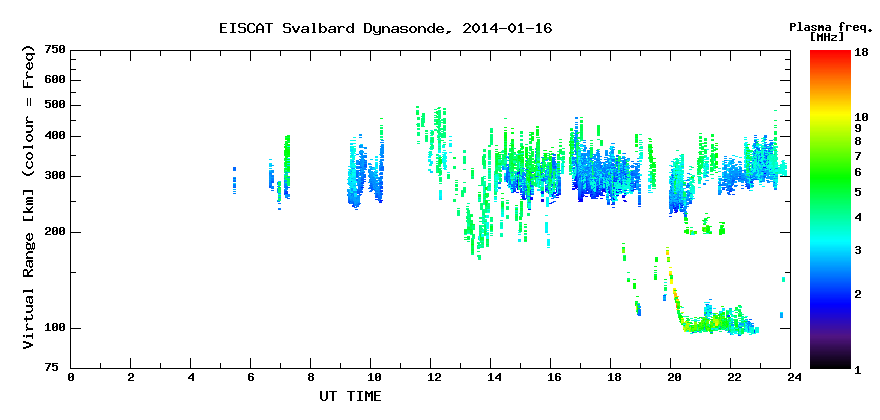 EISCAT Svalbard Dynasonde, 2014-01-16

Plasma freq. [MHz]

18
10
9
8
7
6
5
4
3
2
1

Virtual Range [km] (colour = Freq)

750
600
500
400
300
200
100
75

0
2
4
6
8
10
12
14
16
18
20
22
24

UT TIME